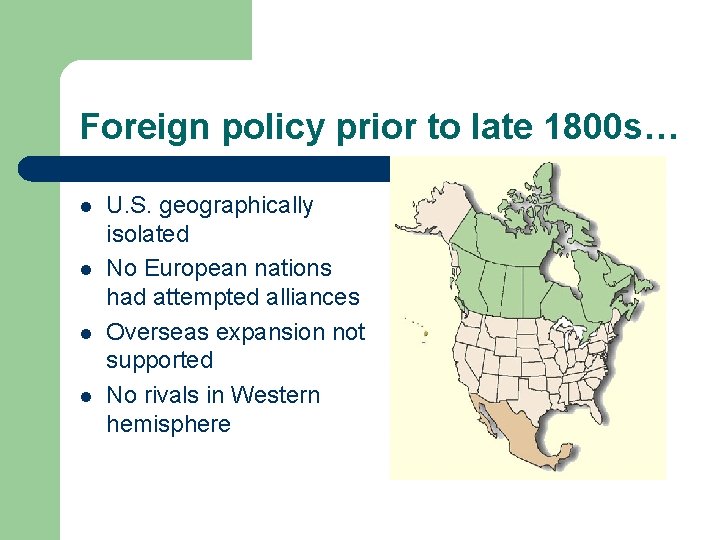 Foreign policy prior to late 1800s…

- U.S. geographically isolated
- No European nations had attempted alliances
- Overseas expansion not supported
- No rivals in Western hemisphere